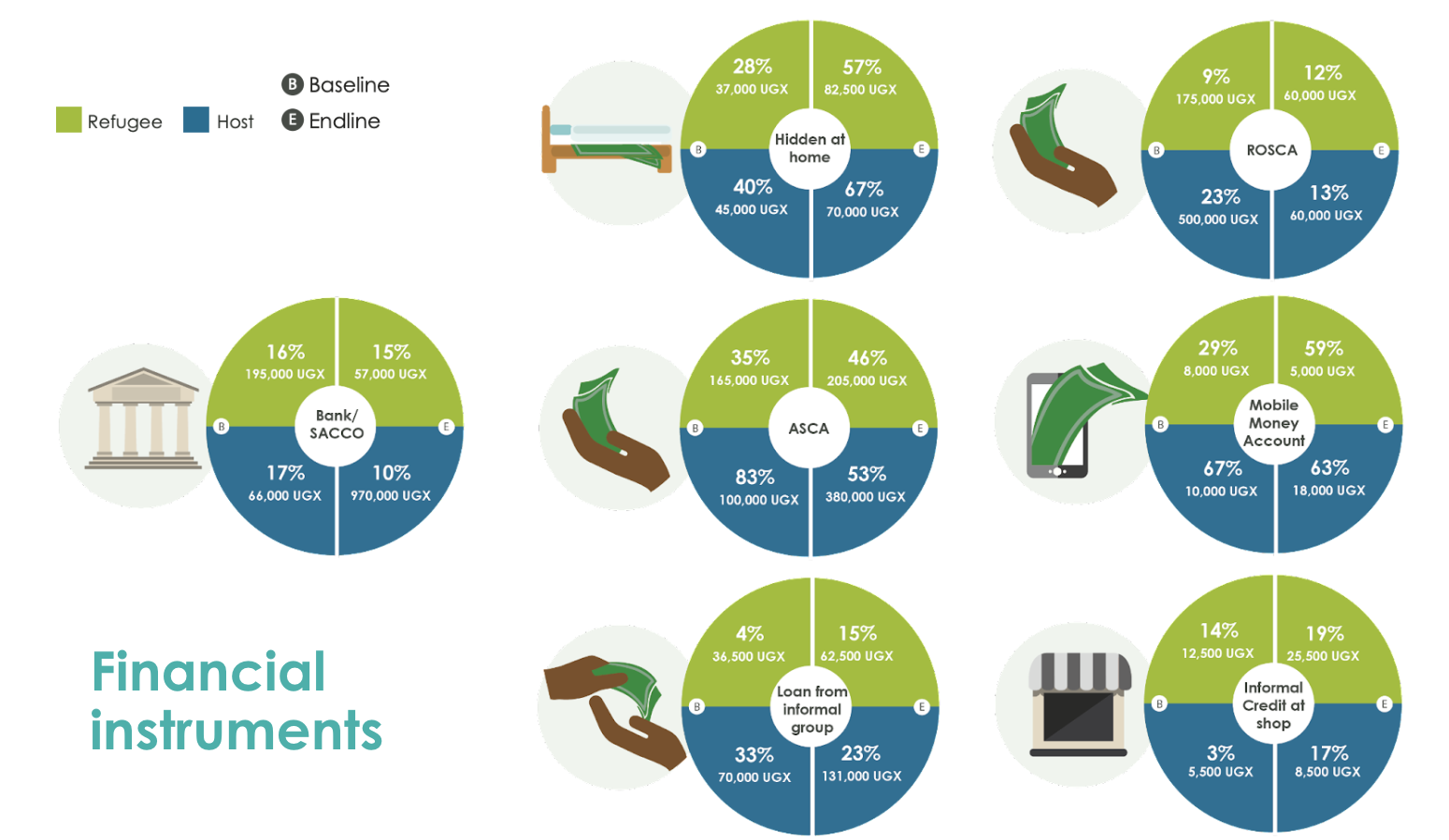 Refugee Host
B Baseline
E Endline

28%
37,000 UGX
57%
82,500 UGX
Hidden at home
B E
40%
45,000 UGX
67%
70,000 UGX

9%
175,000 UGX
12%
60,000 UGX
ROSCA
B E
23%
500,000 UGX
13%
60,000 UGX

16%
195,000 UGX
15%
57,000 UGX
Bank/ SACCO
B E
17%
66,000 UGX
10%
970,000 UGX

35%
165,000 UGX
46%
205,000 UGX
ASCA
B E
83%
100,000 UGX
53%
380,000 UGX

29%
8,000 UGX
59%
5,000 UGX
Mobile Money Account
B E
67%
10,000 UGX
63%
18,000 UGX

Financial instruments

4%
36,500 UGX
15%
62,500 UGX
Loan from informal group
B E
33%
70,000 UGX
23%
131,000 UGX

14%
12,500 UGX
19%
25,500 UGX
Informal Credit at shop
B E
3%
5,500 UGX
17%
8,500 UGX